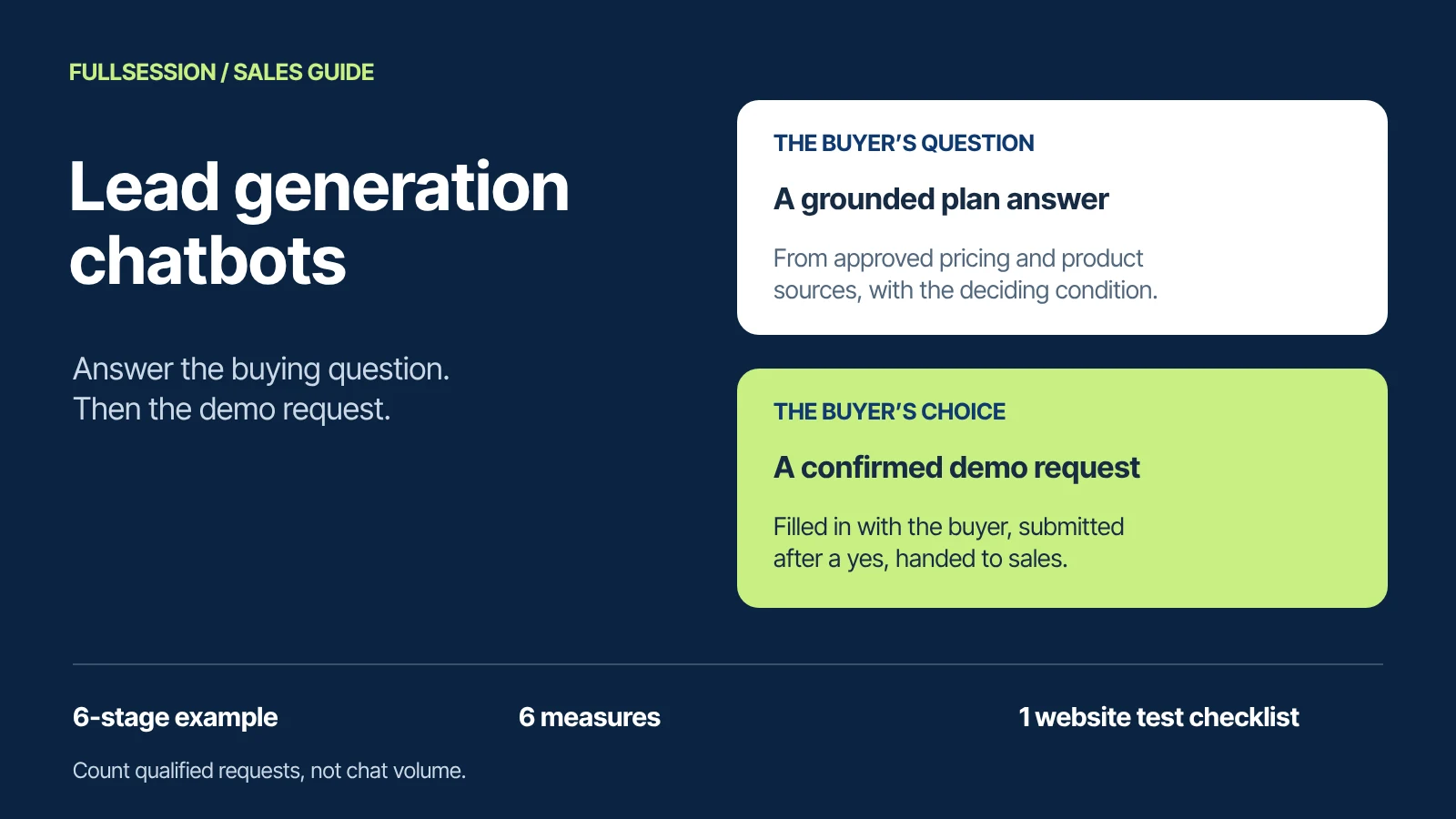 FULLSESSION / SALES GUIDE

Lead generation chatbots

Answer the buying question.
Then the demo request.

THE BUYER'S QUESTION

A grounded plan answer

From approved pricing and product sources, with the deciding condition.

THE BUYER'S CHOICE

A confirmed demo request

Filled in with the buyer, submitted after a yes, handed to sales.

6-stage example

6 measures

1 website test checklist

Count qualified requests, not chat volume.